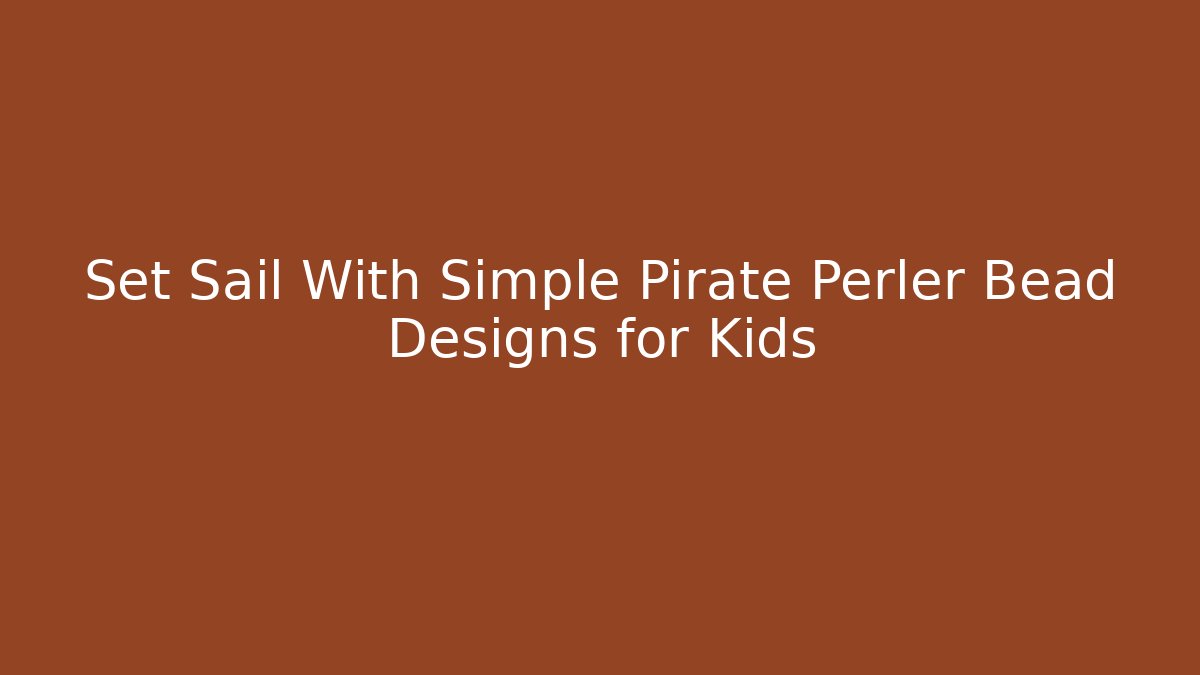 Set Sail With Simple Pirate Perler Bead Designs for Kids